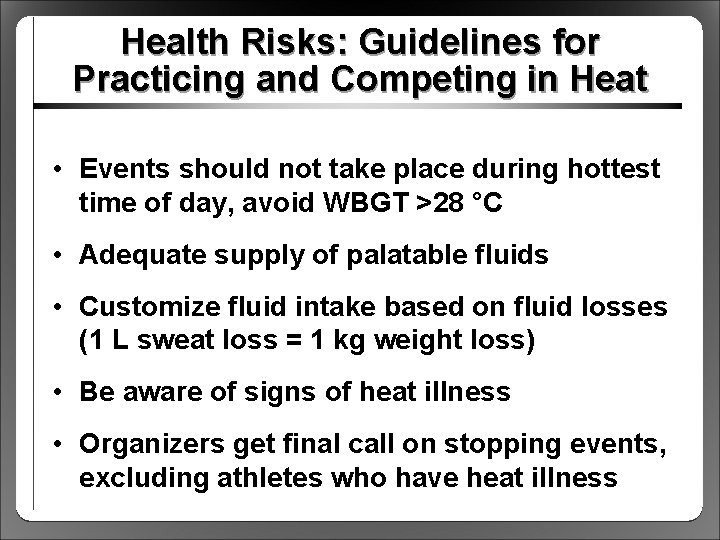 Health Risks: Guidelines for Practicing and Competing in Heat

• Events should not take place during hottest time of day, avoid WBGT >28 °C

• Adequate supply of palatable fluids

• Customize fluid intake based on fluid losses (1 L sweat loss = 1 kg weight loss)

• Be aware of signs of heat illness

• Organizers get final call on stopping events, excluding athletes who have heat illness